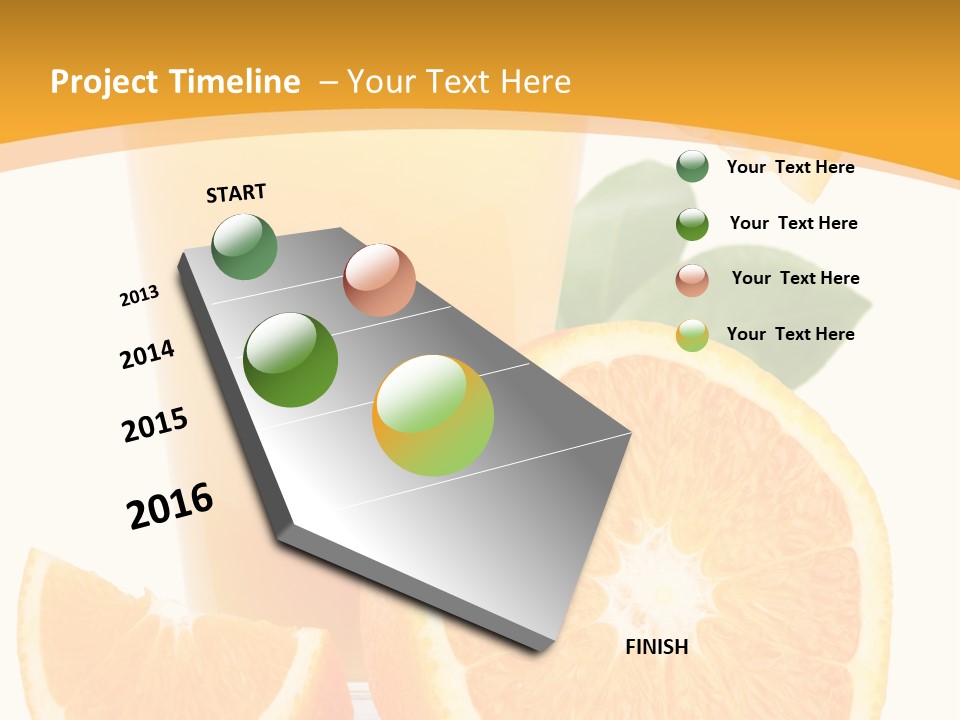 Project Timeline – Your Text Here

START

2013

2014

2015

2016

FINISH

Your Text Here

Your Text Here

Your Text Here

Your Text Here